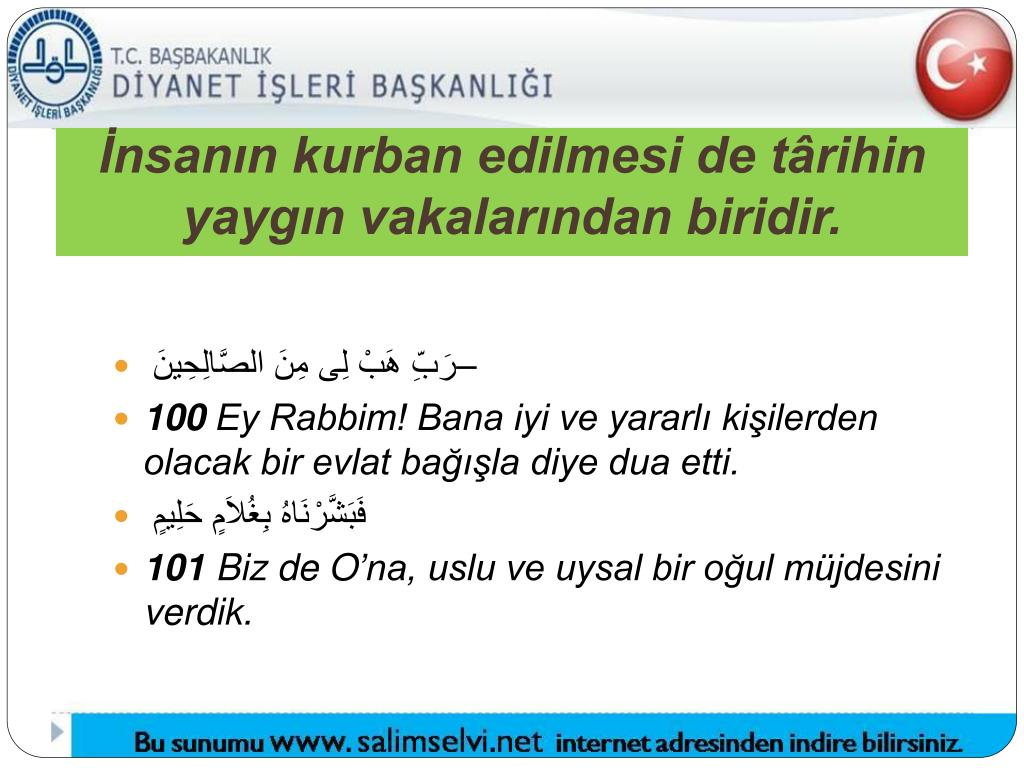 DİYANET İŞLERİ BAŞKANLIĞI

T.C. BAŞBAKANLIK
DİYANET İŞLERİ BAŞKANLIĞI

İnsanın kurban edilmesi de târihin yaygın vakalarından biridir.

- –رَبِّ هَبْ لِى مِنَ الصَّالِحِينَ
- **100** Ey Rabbim! Bana iyi ve yararlı kişilerden olacak bir evlat bağışla diye dua etti.
- فَبَشَّرْنَاهُ بِغُلاَمٍ حَلِيمٍ
- **101** Biz de O'na, uslu ve uysal bir oğul müjdesini verdik.

Bu sunumu www. salimselvi.net internet adresinden indire bilirsiniz.